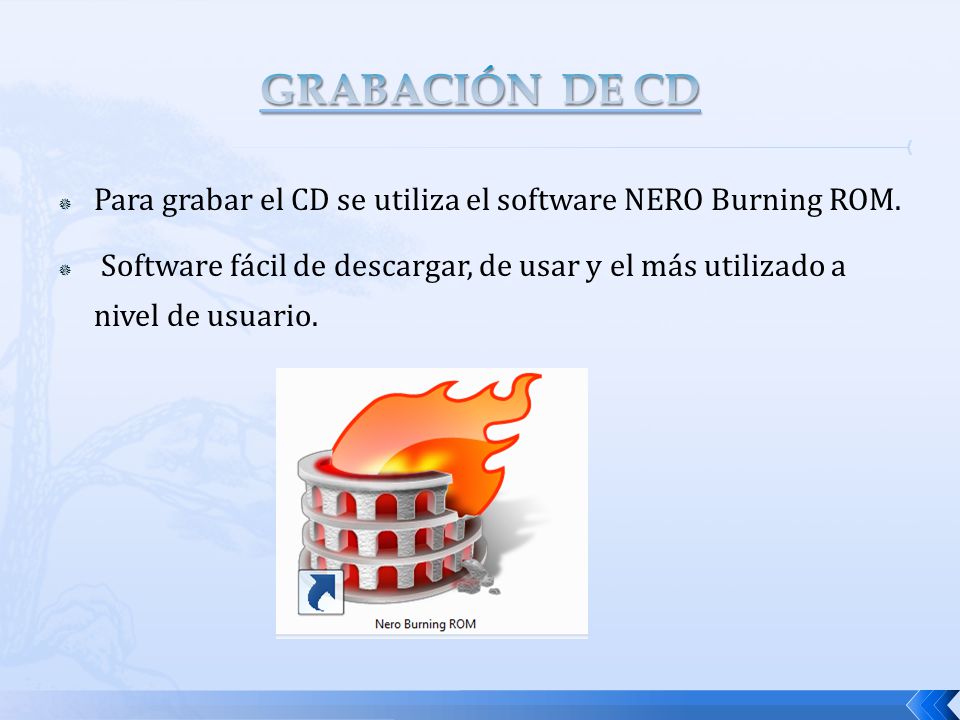 GRABACIÓN DE CD

Para grabar el CD se utiliza el software NERO Burning ROM.

Software fácil de descargar, de usar y el más utilizado a nivel de usuario.

Nero Burning ROM